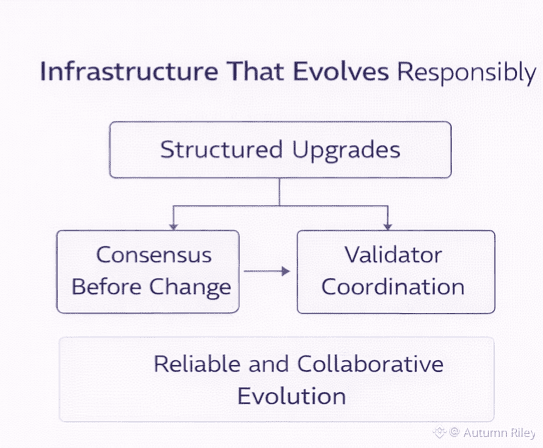 Infrastructure That Evolves Responsibly

Structured Upgrades

Consensus Before Change

Validator Coordination

Reliable and Collaborative Evolution

@ Autumn Riley